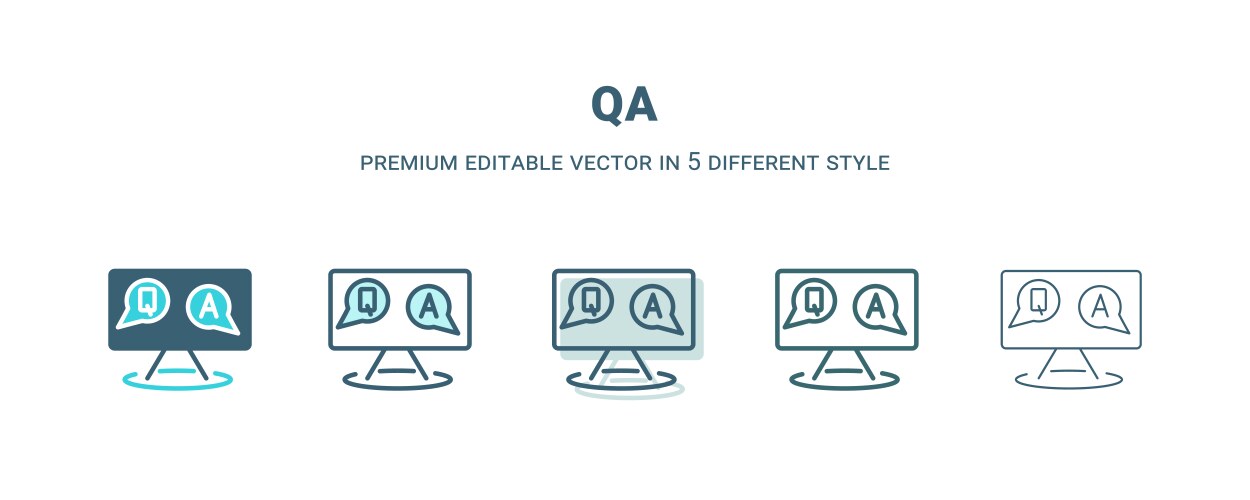 QA

PREMIUM EDITABLE VECTOR IN 5 DIFFERENT STYLE

Q A

Q A

Q A

Q A

Q A